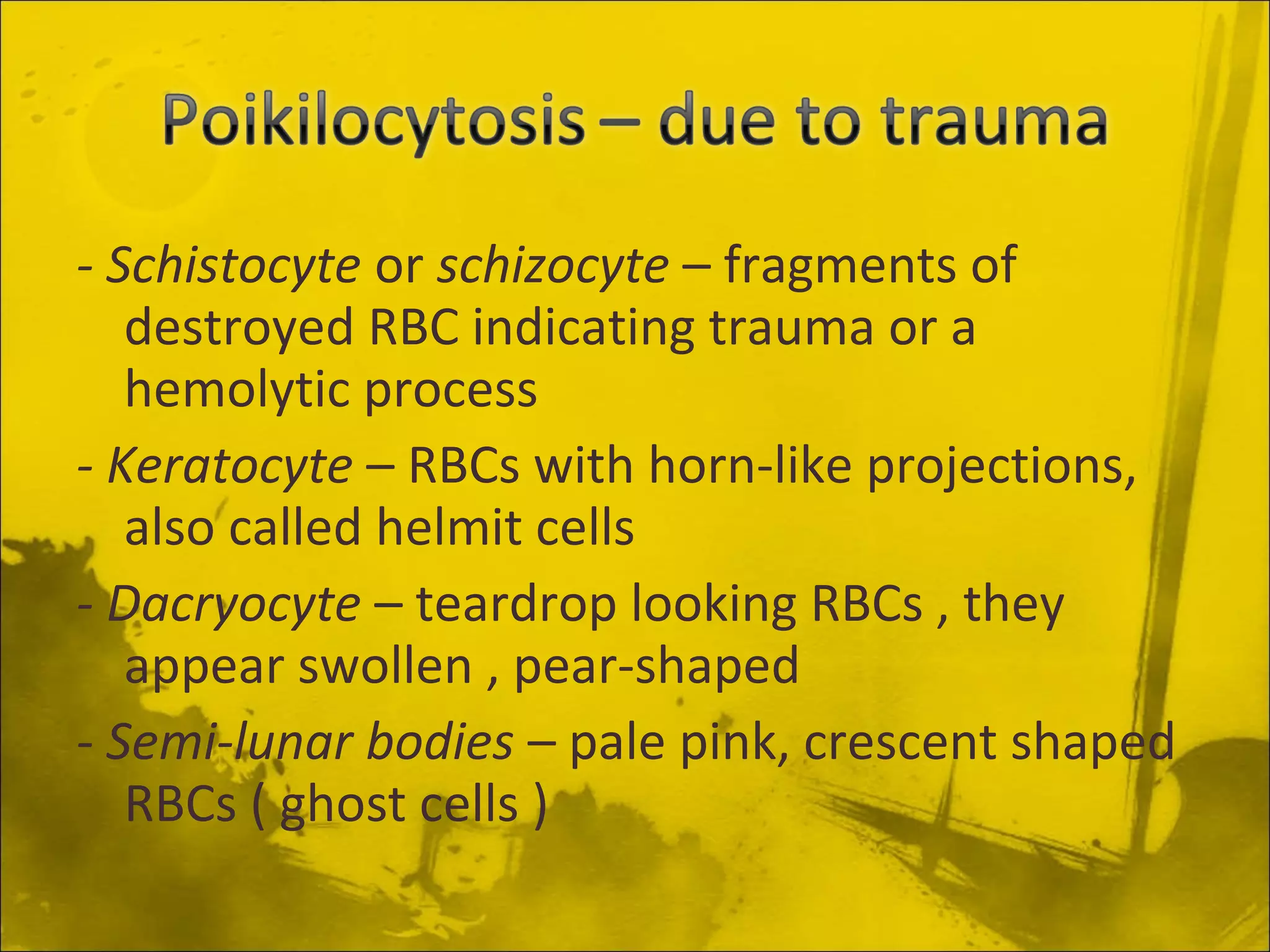 Poikilocytosis – due to trauma

- Schistocyte or schizocyte – fragments of destroyed RBC indicating trauma or a hemolytic process

- Keratocyte – RBCs with horn-like projections, also called helmit cells

- Dacryocyte – teardrop looking RBCs , they appear swollen , pear-shaped

- Semi-lunar bodies – pale pink, crescent shaped RBCs ( ghost cells )